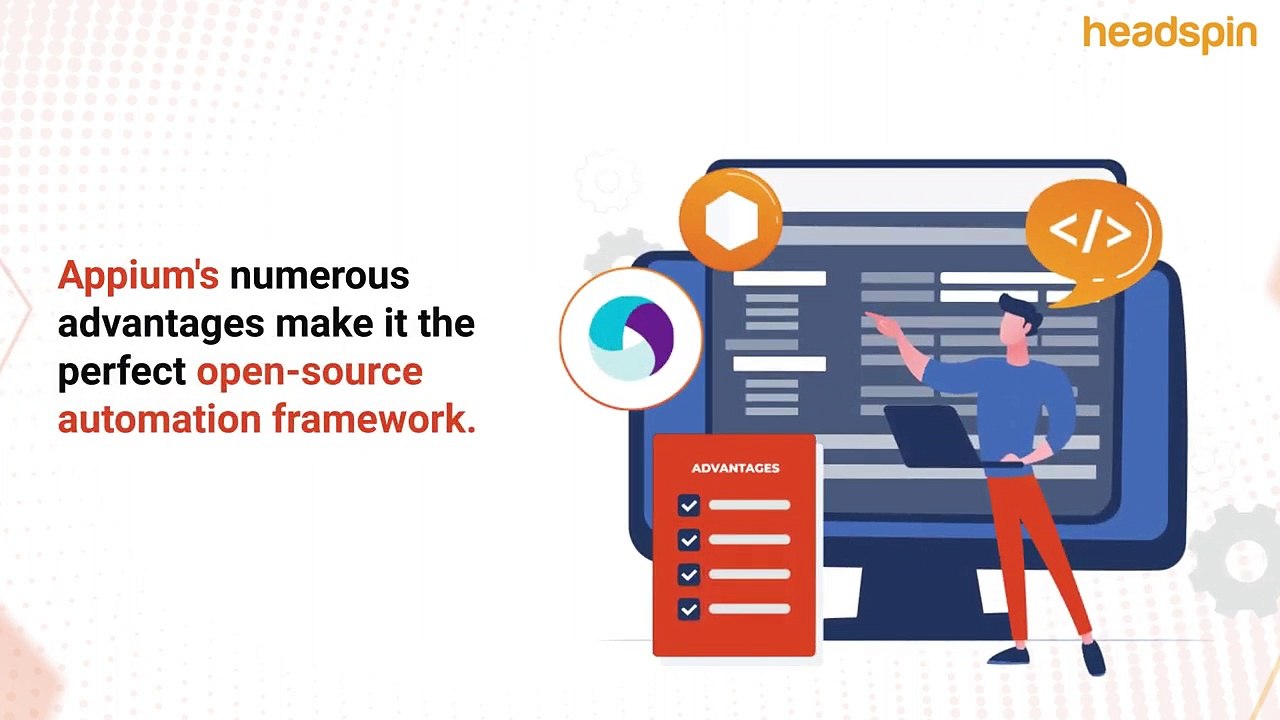 headspin

Appium's numerous advantages make it the perfect open-source automation framework.

</>

ADVANTAGES